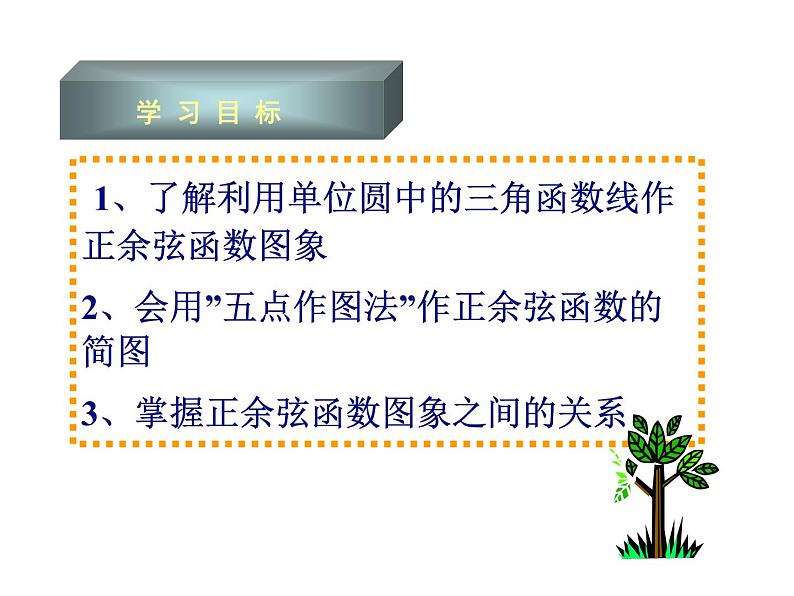 学 习 目 标

1、了解利用单位圆中的三角函数线作正余弦函数图象

2、会用”五点作图法”作正余弦函数的简图

3、掌握正余弦函数图象之间的关系